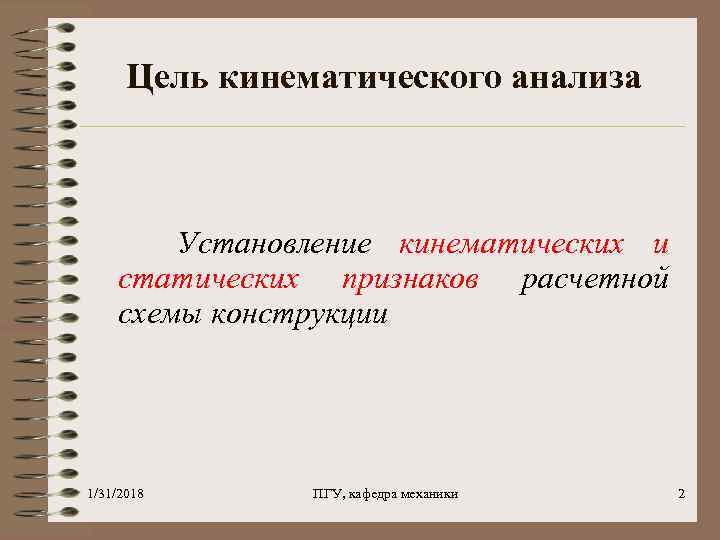 Цель кинематического анализа

Установление кинематических и статических признаков расчетной схемы конструкции

1/31/2018

ПГУ, кафедра механики

2